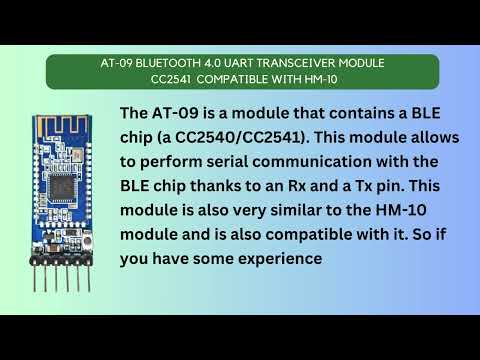 AT-09 BLUETOOTH 4.0 UART TRANSCEIVER MODULE
CC2541 COMPATIBLE WITH HM-10

The AT-09 is a module that contains a BLE chip (a CC2540/CC2541). This module allows to perform serial communication with the BLE chip thanks to an Rx and a Tx pin. This module is also very similar to the HM-10 module and is also compatible with it. So if you have some experience